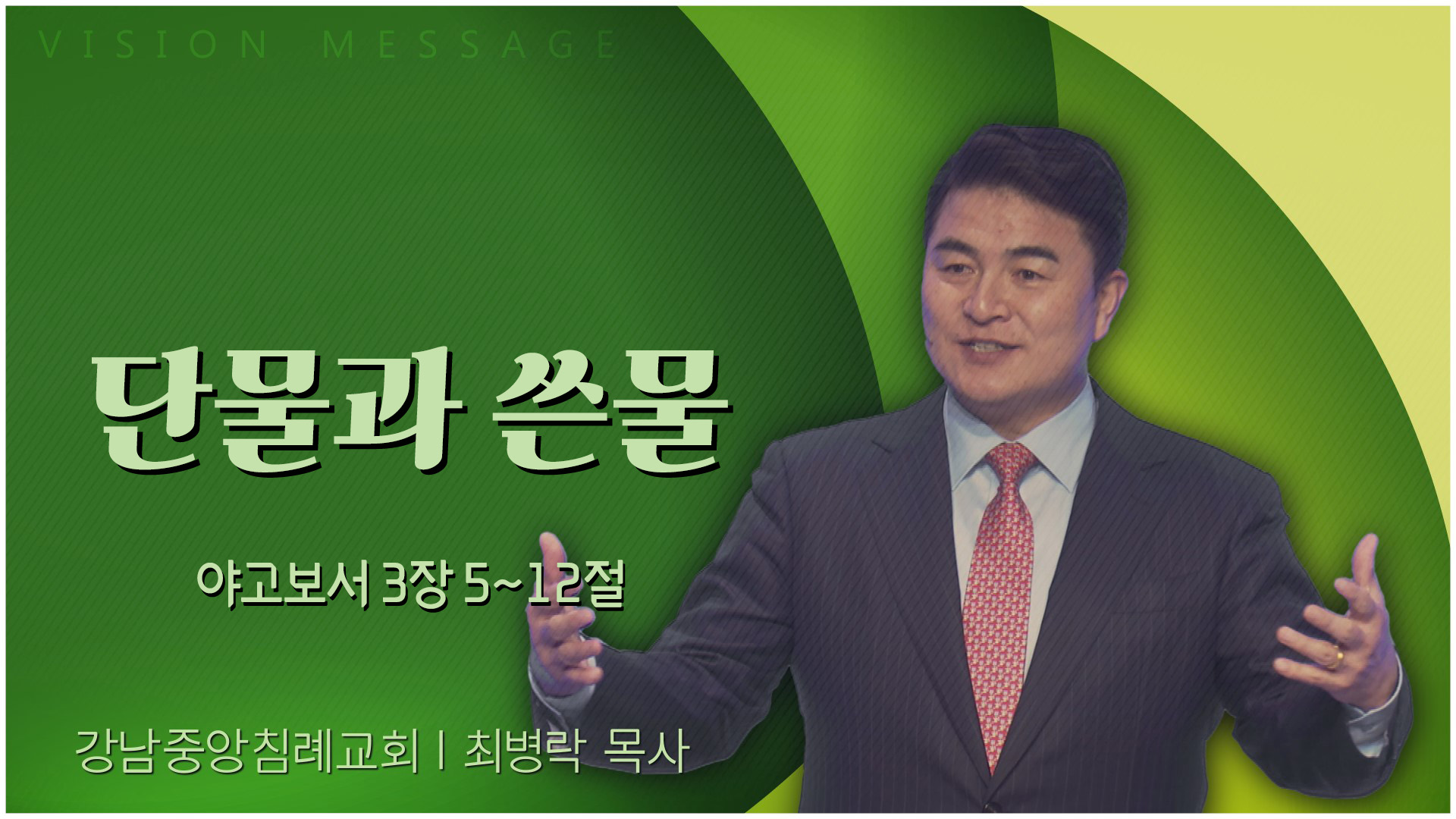 VISION MESSAGE

단물과 쓴물

야고보서 3장 5~12절

강남중앙침례교회 | 최병락 목사